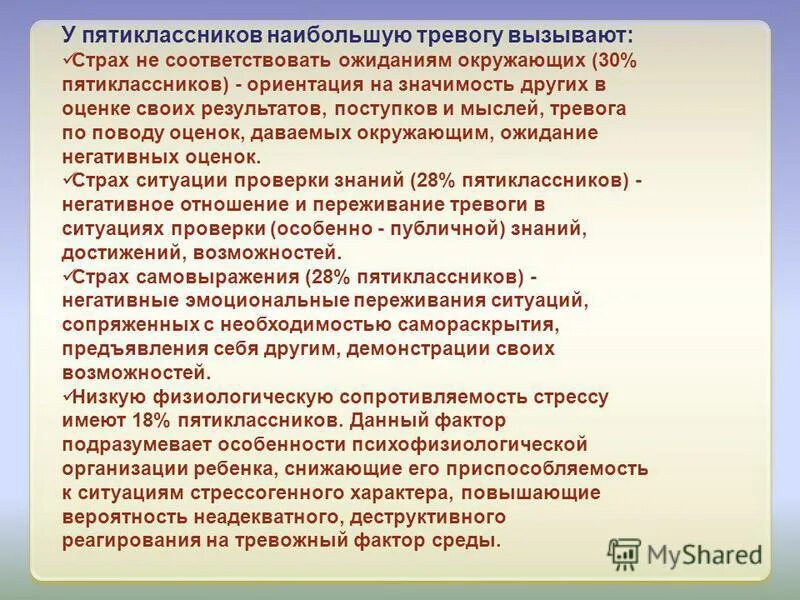 У пятиклассников наибольшую тревогу вызывают:
✓Страх не соответствовать ожиданиям окружающих (30% пятиклассников) - ориентация на значимость других в оценке своих результатов, поступков и мыслей, тревога по поводу оценок, даваемых окружающим, ожидание негативных оценок.
✓Страх ситуации проверки знаний (28% пятиклассников) - негативное отношение и переживание тревоги в ситуациях проверки (особенно - публичной) знаний, достижений, возможностей.
✓Страх самовыражения (28% пятиклассников) - негативные эмоциональные переживания ситуаций, сопряженных с необходимостью самораскрытия, предъявления себя другим, демонстрации своих возможностей.
✓Низкую физиологическую сопротивляемость стрессу имеют 18% пятиклассников. Данный фактор подразумевает особенности психофизиологической организации ребенка, снижающие его приспособляемость к ситуациям стрессогенного характера, повышающие вероятность неадекватного, деструктивного реагирования на тревожный фактор среды.

MyShared